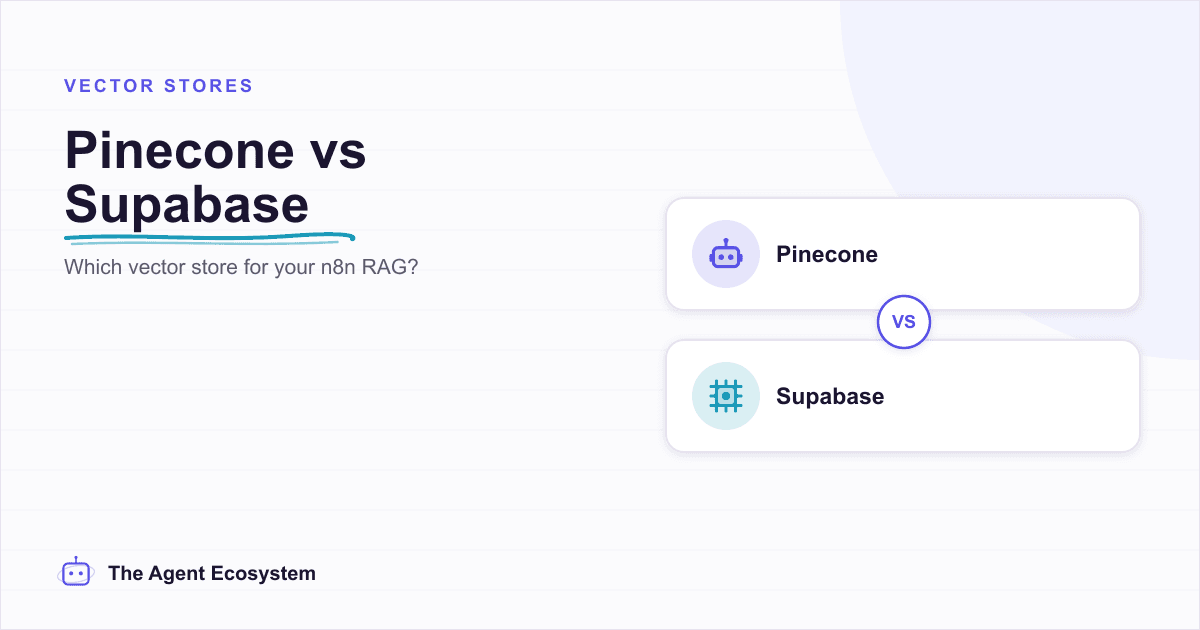 VECTOR STORES

Pinecone vs Supabase

Which vector store for your n8n RAG?

Pinecone

VS

Supabase

The Agent Ecosystem